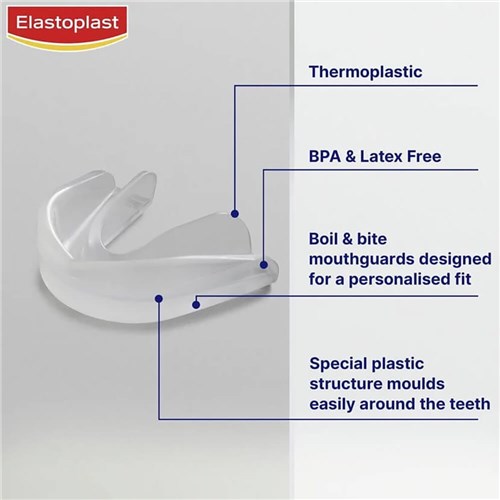 Elastoplast

Thermoplastic

BPA & Latex Free

Boil & bite mouthguards designed for a personalised fit

Special plastic structure moulds easily around the teeth